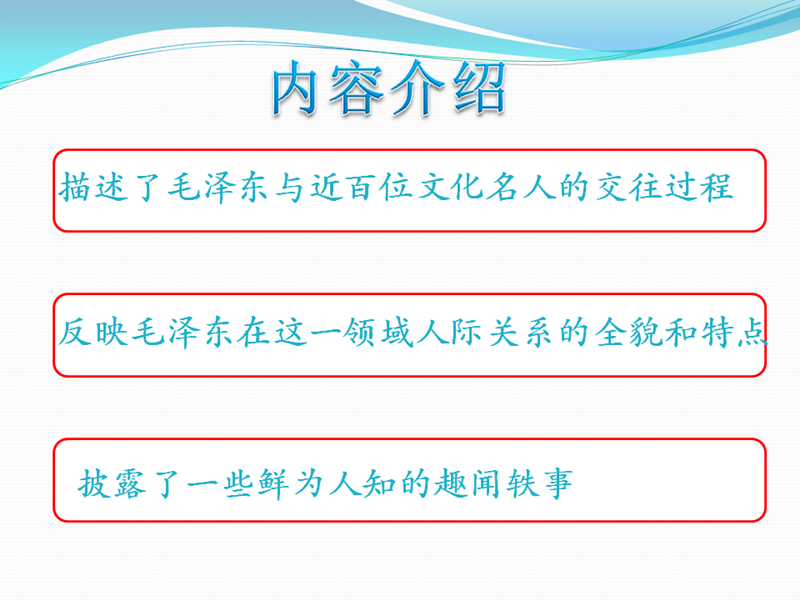 内容介绍

描述了毛泽东与近百位文化名人的交往过程

反映毛泽东在这一领域人际关系的全貌和特点

披露了一些鲜为人知的趣闻轶事